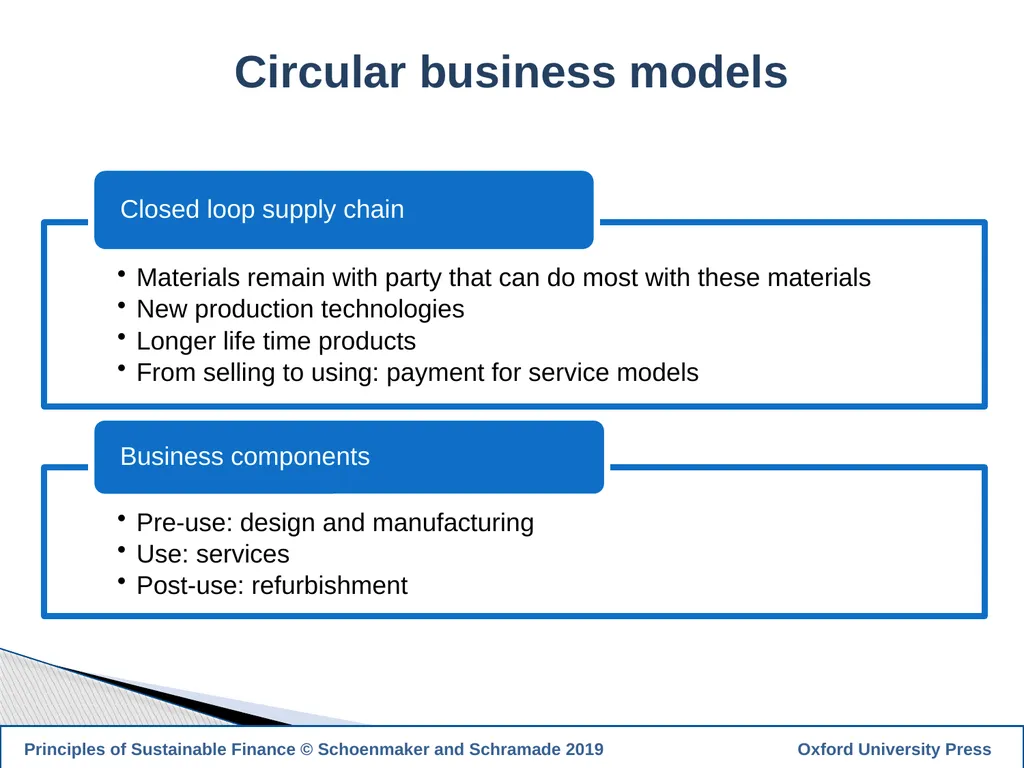 Circular business models

Closed loop supply chain

• Materials remain with party that can do most with these materials
• New production technologies
• Longer life time products
• From selling to using: payment for service models

Business components

• Pre-use: design and manufacturing
• Use: services
• Post-use: refurbishment

Principles of Sustainable Finance © Schoenmaker and Schramade 2019

Oxford University Press